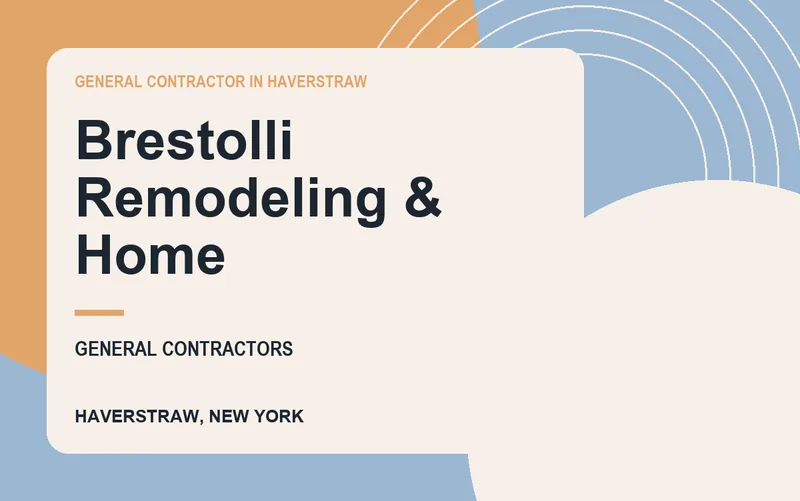 GENERAL CONTRACTOR IN HAVERSTRAW

Brestolli Remodeling & Home

GENERAL CONTRACTORS

HAVERSTRAW, NEW YORK